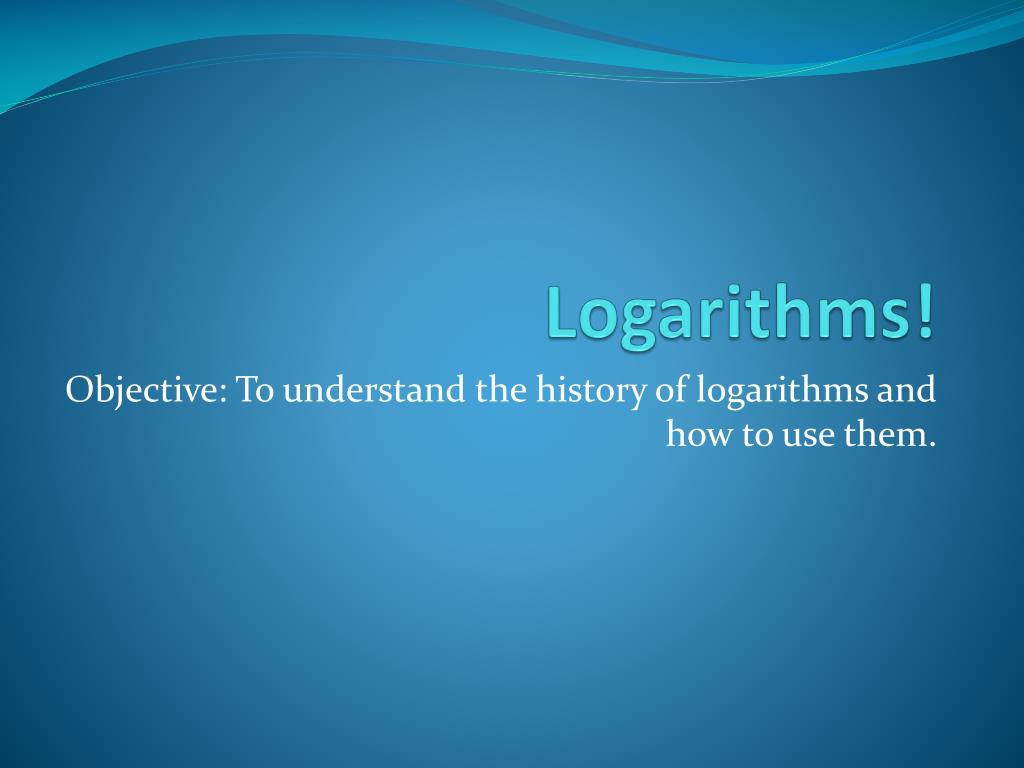 Logarithms!

Objective: To understand the history of logarithms and how to use them.